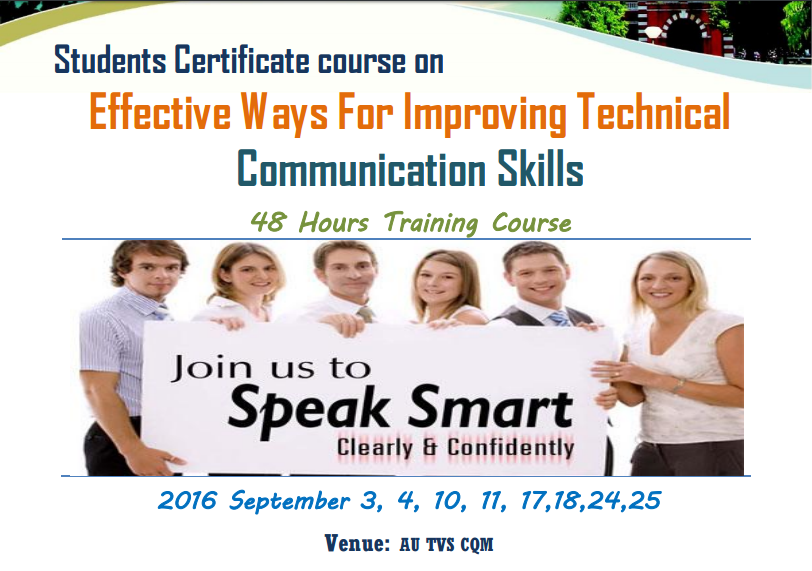 Students Certificate course on

Effective Ways For Improving Technical Communication Skills

48 Hours Training Course

Join us to
Speak Smart
Clearly & Confidently

2016 September 3, 4, 10, 11, 17,18,24,25

Venue: AU TVS CQM